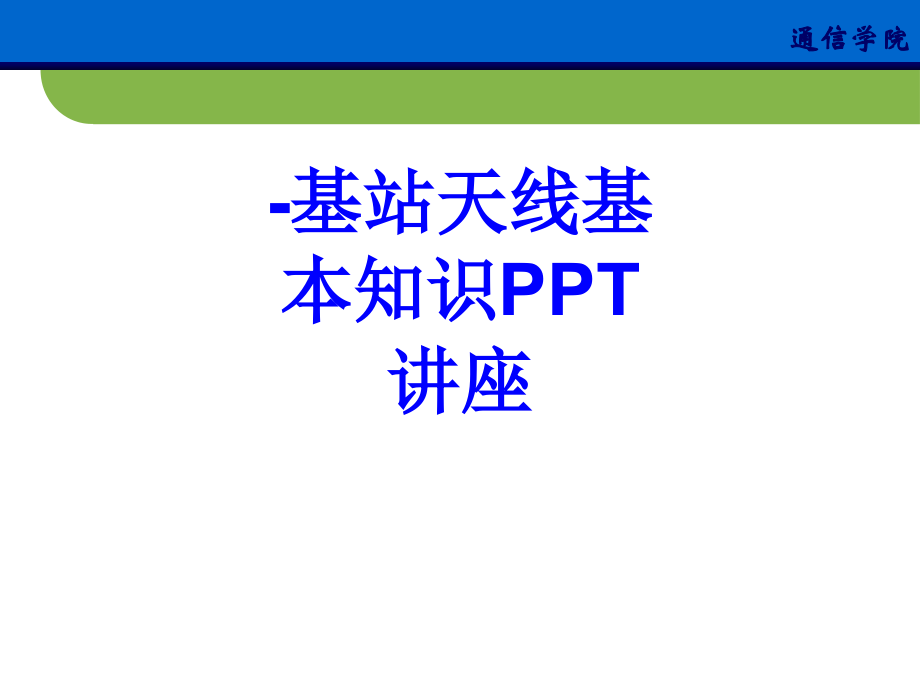 通信学院

-基站天线基本知识PPT讲座